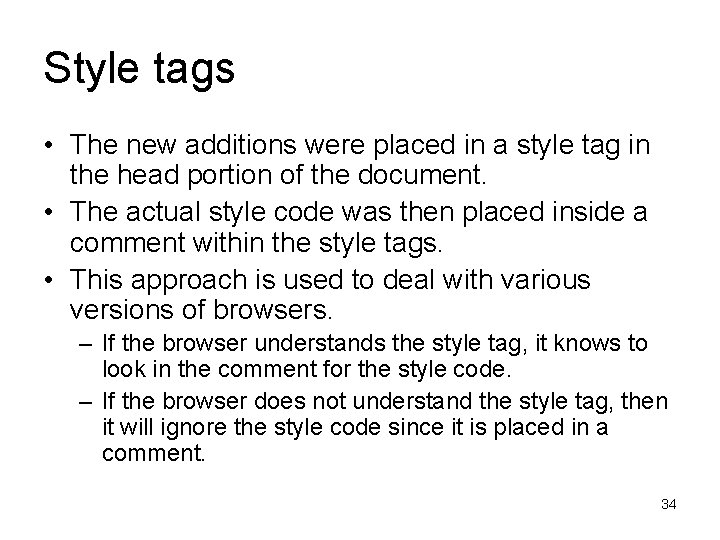 Style tags

• The new additions were placed in a style tag in the head portion of the document.
• The actual style code was then placed inside a comment within the style tags.
• This approach is used to deal with various versions of browsers.
– If the browser understands the style tag, it knows to look in the comment for the style code.
– If the browser does not understand the style tag, then it will ignore the style code since it is placed in a comment.

34